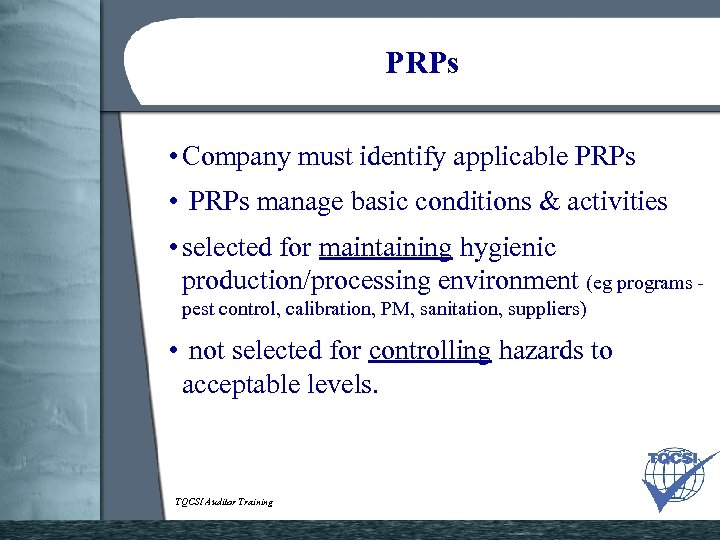 PRPs

• Company must identify applicable PRPs

• PRPs manage basic conditions & activities

• selected for maintaining hygienic production/processing environment (eg programs - pest control, calibration, PM, sanitation, suppliers)

• not selected for controlling hazards to acceptable levels.

TQCSI Auditor Training

TQCSI